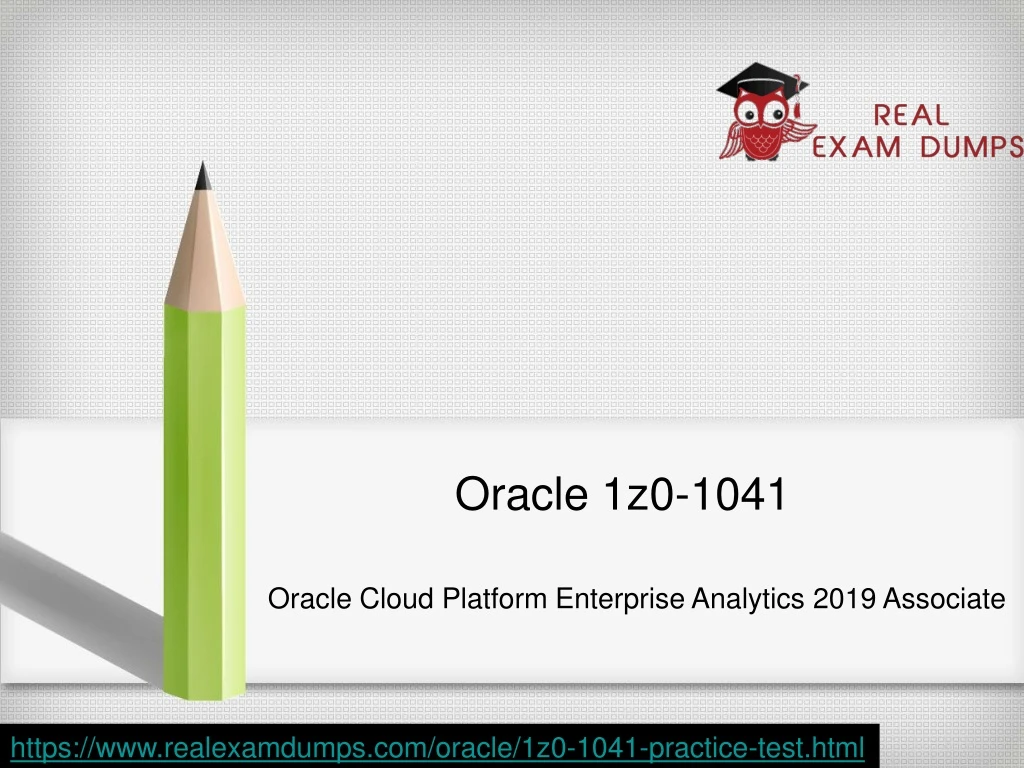 REAL
EXAM DUMPS

Oracle 1z0-1041

Oracle Cloud Platform Enterprise Analytics 2019 Associate

https://www.realexamdumps.com/oracle/1z0-1041-practice-test.html